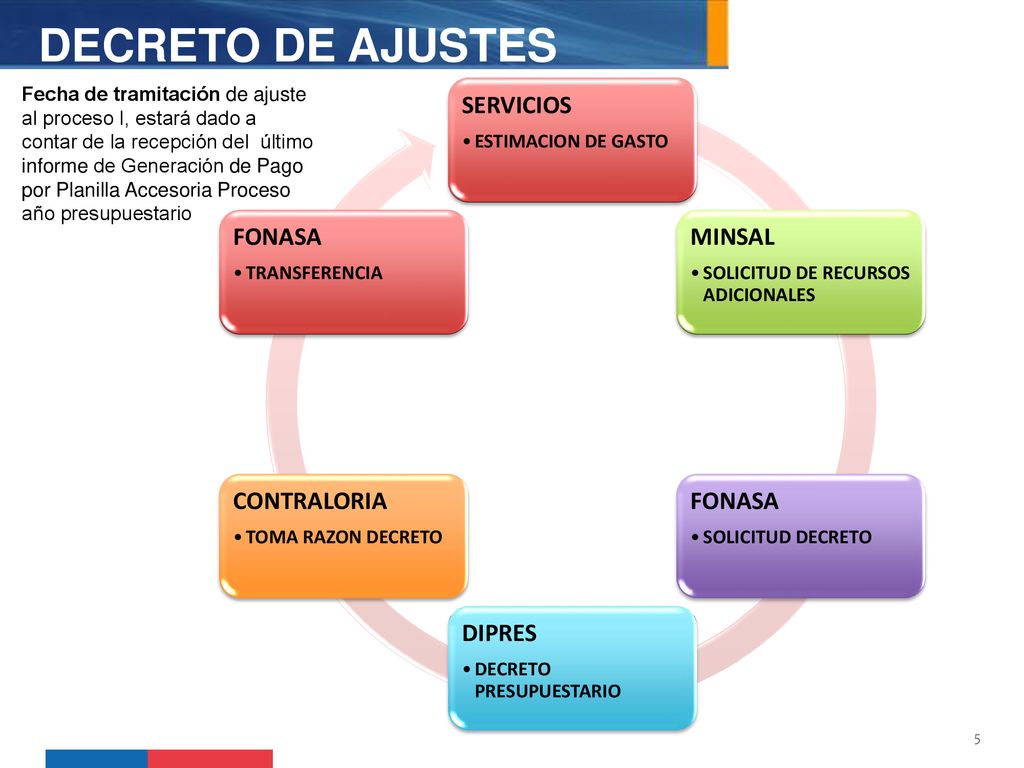 DECRETO DE AJUSTES

Fecha de tramitación de ajuste al proceso I, estará dado a contar de la recepción del último informe de Generación de Pago por Planilla Accesoria Proceso año presupuestario

SERVICIOS
• ESTIMACION DE GASTO

MINSAL
• SOLICITUD DE RECURSOS ADICIONALES

FONASA
• SOLICITUD DECRETO

DIPRES
• DECRETO PRESUPUESTARIO

CONTRALORIA
• TOMA RAZON DECRETO

FONASA
• TRANSFERENCIA

5